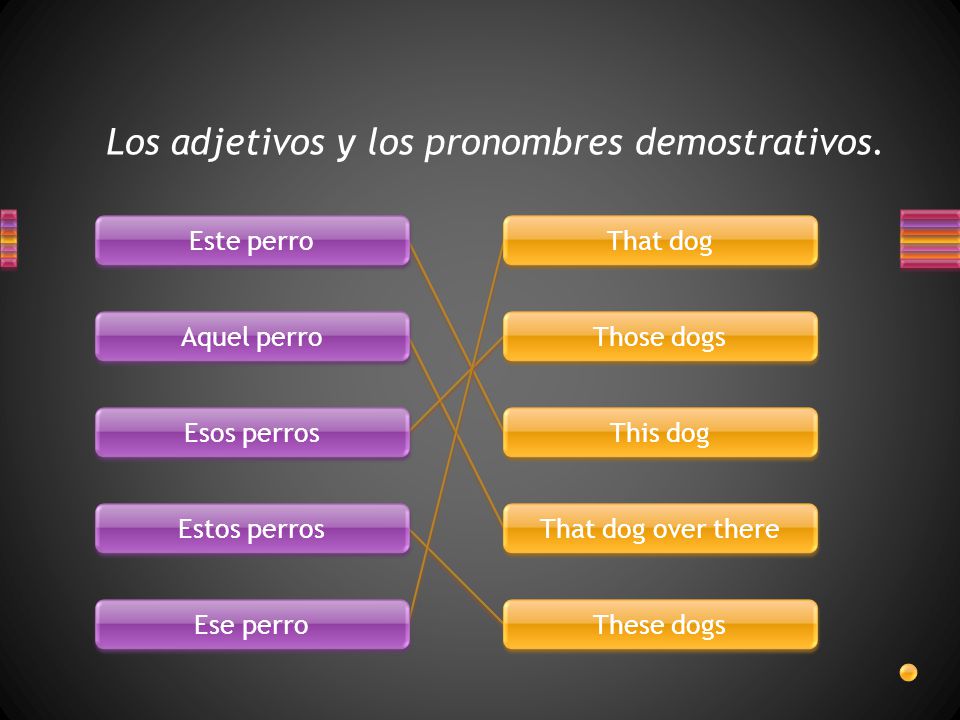 Los adjetivos y los pronombres demostrativos.

Este perro

Aquel perro

Esos perros

Estos perros

Ese perro

That dog

Those dogs

This dog

That dog over there

These dogs